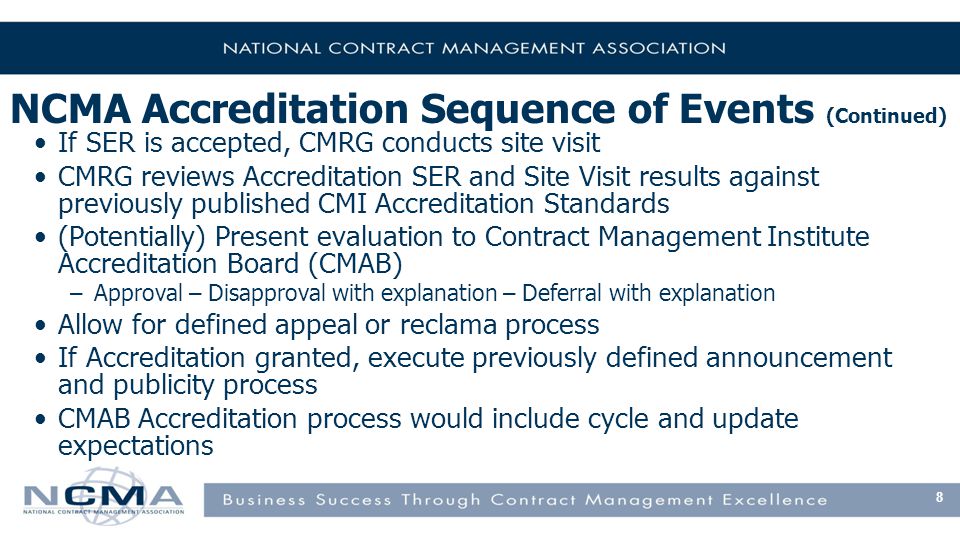 NATIONAL CONTRACT MANAGEMENT ASSOCIATION

NCMA Accreditation Sequence of Events (Continued)

• If SER is accepted, CMRG conducts site visit
• CMRG reviews Accreditation SER and Site Visit results against previously published CMI Accreditation Standards
• (Potentially) Present evaluation to Contract Management Institute Accreditation Board (CMAB)
– Approval – Disapproval with explanation – Deferral with explanation
• Allow for defined appeal or reclama process
• If Accreditation granted, execute previously defined announcement and publicity process
• CMAB Accreditation process would include cycle and update expectations

NCMA
NATIONAL CONTRACT MANAGEMENT ASSOCIATION

Business Success Through Contract Management Excellence

8